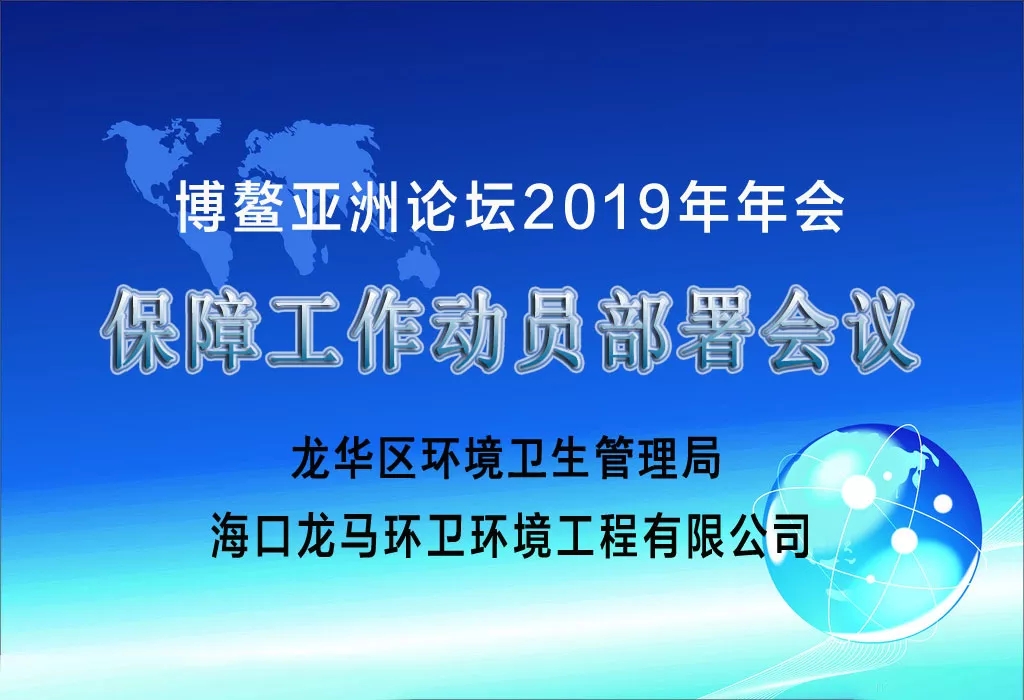 博鳌亚洲论坛2019年年会

保障工作动员部署会议

龙华区环境卫生管理局

海口龙马环卫环境工程有限公司